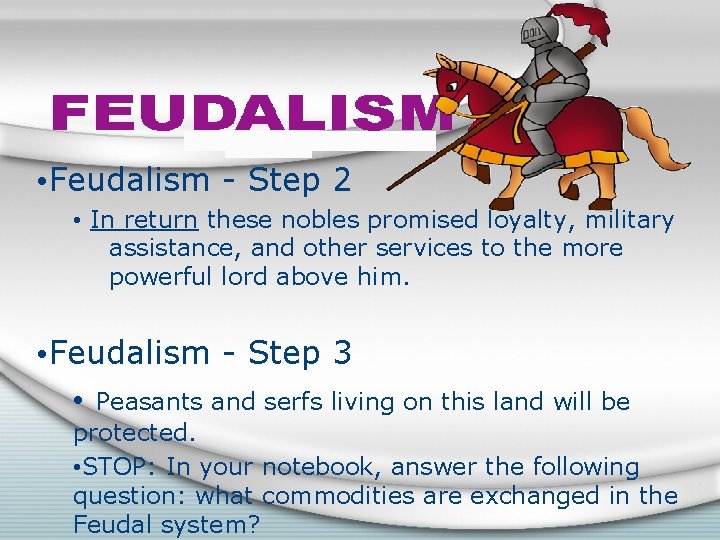 FEUDALISM

•Feudalism - Step 2

• In return these nobles promised loyalty, military assistance, and other services to the more powerful lord above him.

•Feudalism - Step 3

• Peasants and serfs living on this land will be protected.

•STOP: In your notebook, answer the following question: what commodities are exchanged in the Feudal system?